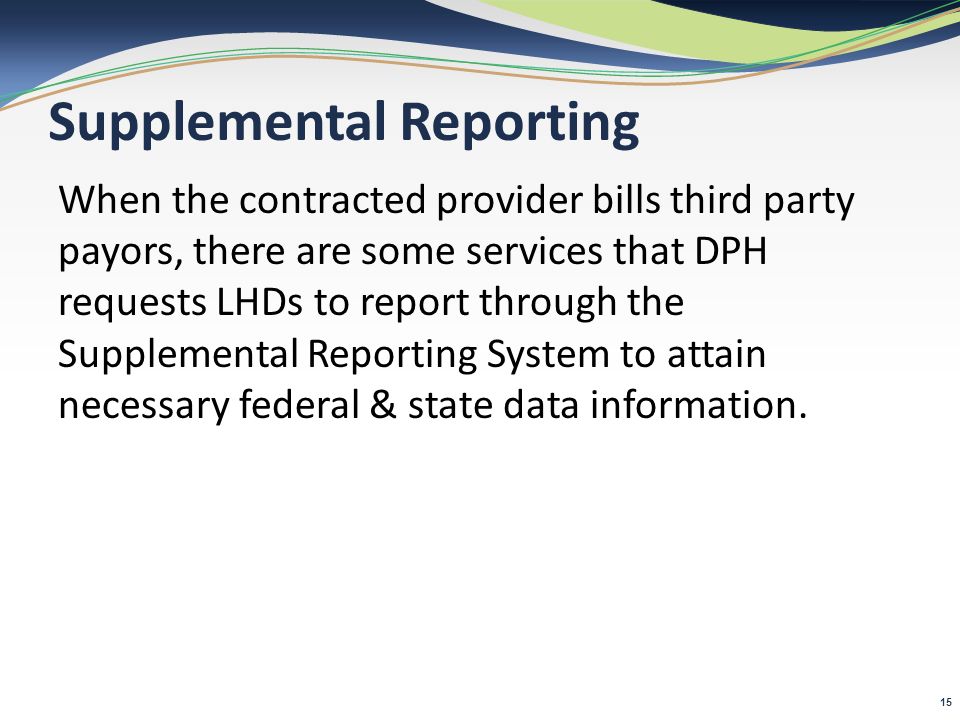 Supplemental Reporting

When the contracted provider bills third party payors, there are some services that DPH requests LHDs to report through the Supplemental Reporting System to attain necessary federal & state data information.

15